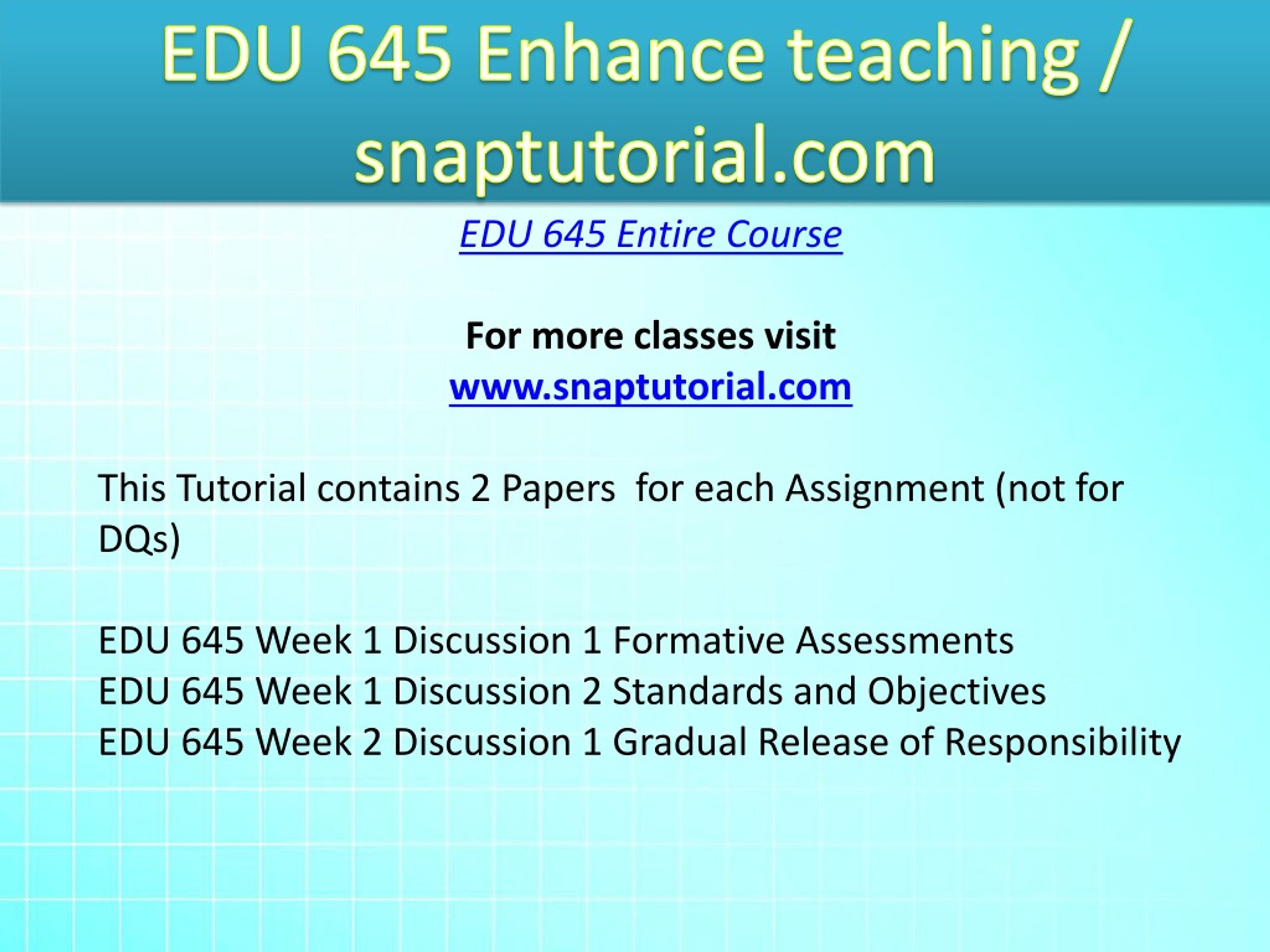 EDU 645 Enhance teaching / snaptutorial.com

EDU 645 Entire Course

For more classes visit
www.snaptutorial.com

This Tutorial contains 2 Papers  for each Assignment (not for DQs)

EDU 645 Week 1 Discussion 1 Formative Assessments
EDU 645 Week 1 Discussion 2 Standards and Objectives
EDU 645 Week 2 Discussion 1 Gradual Release of Responsibility